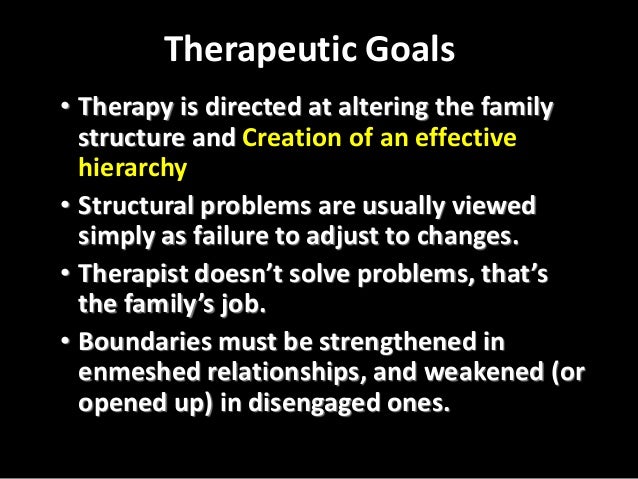 Therapeutic Goals

• Therapy is directed at altering the family structure and Creation of an effective hierarchy

• Structural problems are usually viewed simply as failure to adjust to changes.

• Therapist doesn't solve problems, that's the family's job.

• Boundaries must be strengthened in enmeshed relationships, and weakened (or opened up) in disengaged ones.